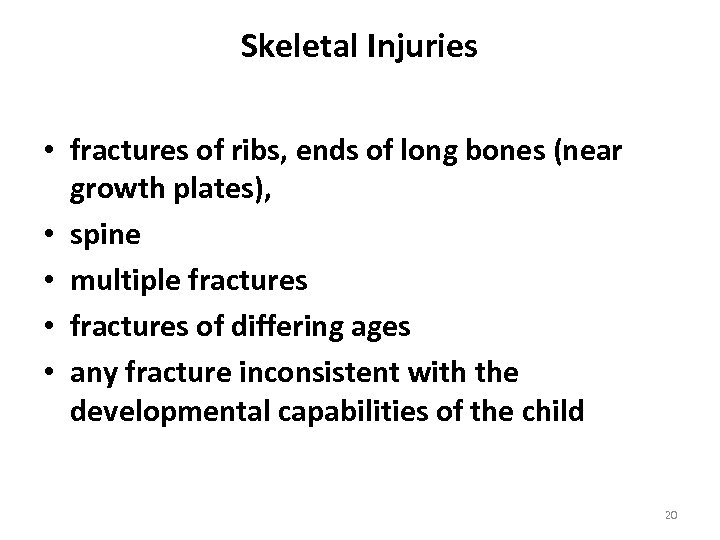 Skeletal Injuries

• fractures of ribs, ends of long bones (near growth plates),
• spine
• multiple fractures
• fractures of differing ages
• any fracture inconsistent with the developmental capabilities of the child

20